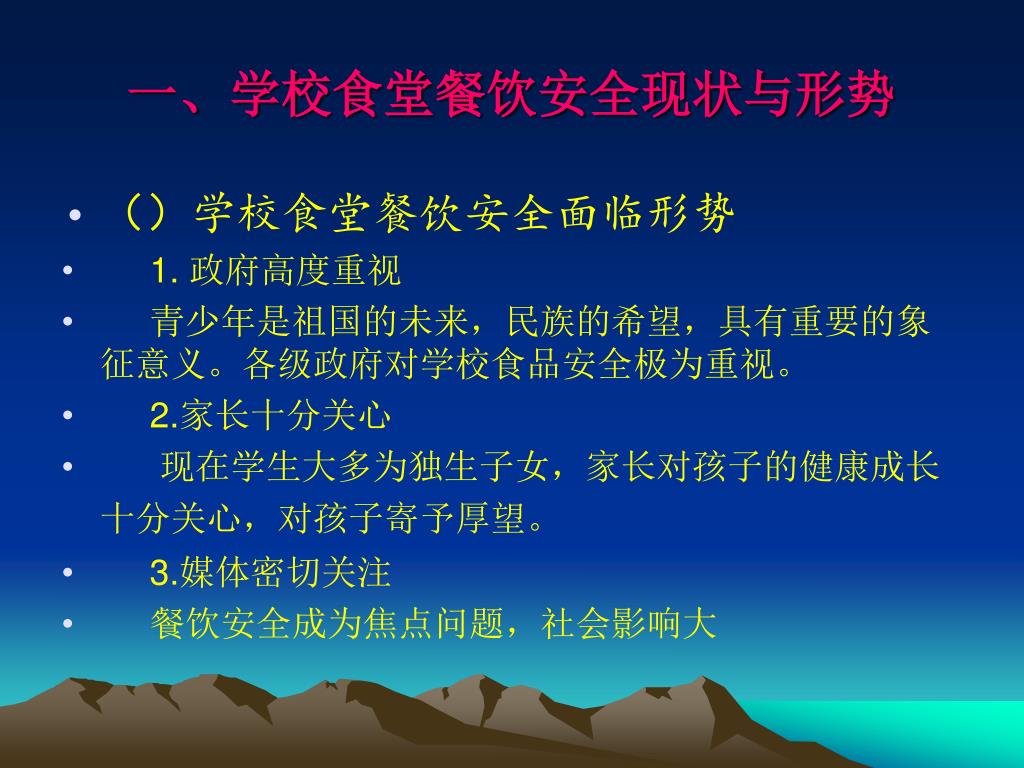 一、学校食堂餐饮安全现状与形势

• （）学校食堂餐饮安全面临形势
• 1. 政府高度重视
• 青少年是祖国的未来，民族的希望，具有重要的象征意义。各级政府对学校食品安全极为重视。
• 2.家长十分关心
• 现在学生大多为独生子女，家长对孩子的健康成长十分关心，对孩子寄予厚望。
• 3.媒体密切关注
• 餐饮安全成为焦点问题，社会影响大